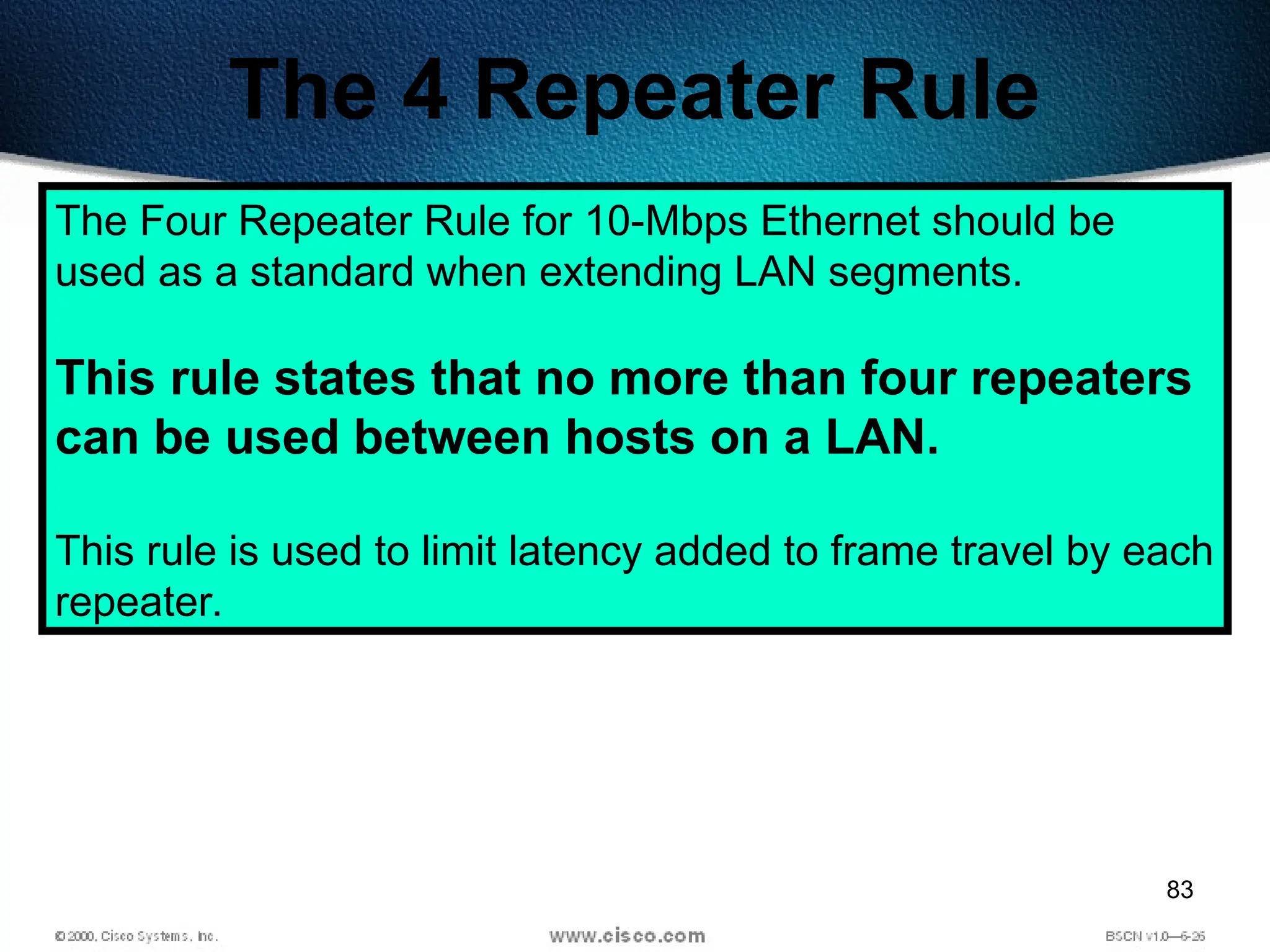 The 4 Repeater Rule

The Four Repeater Rule for 10-Mbps Ethernet should be used as a standard when extending LAN segments.

This rule states that no more than four repeaters can be used between hosts on a LAN.

This rule is used to limit latency added to frame travel by each repeater.

83

© 2000, Cisco Systems, Inc.

www.cisco.com

BSCN v1.0—6-26